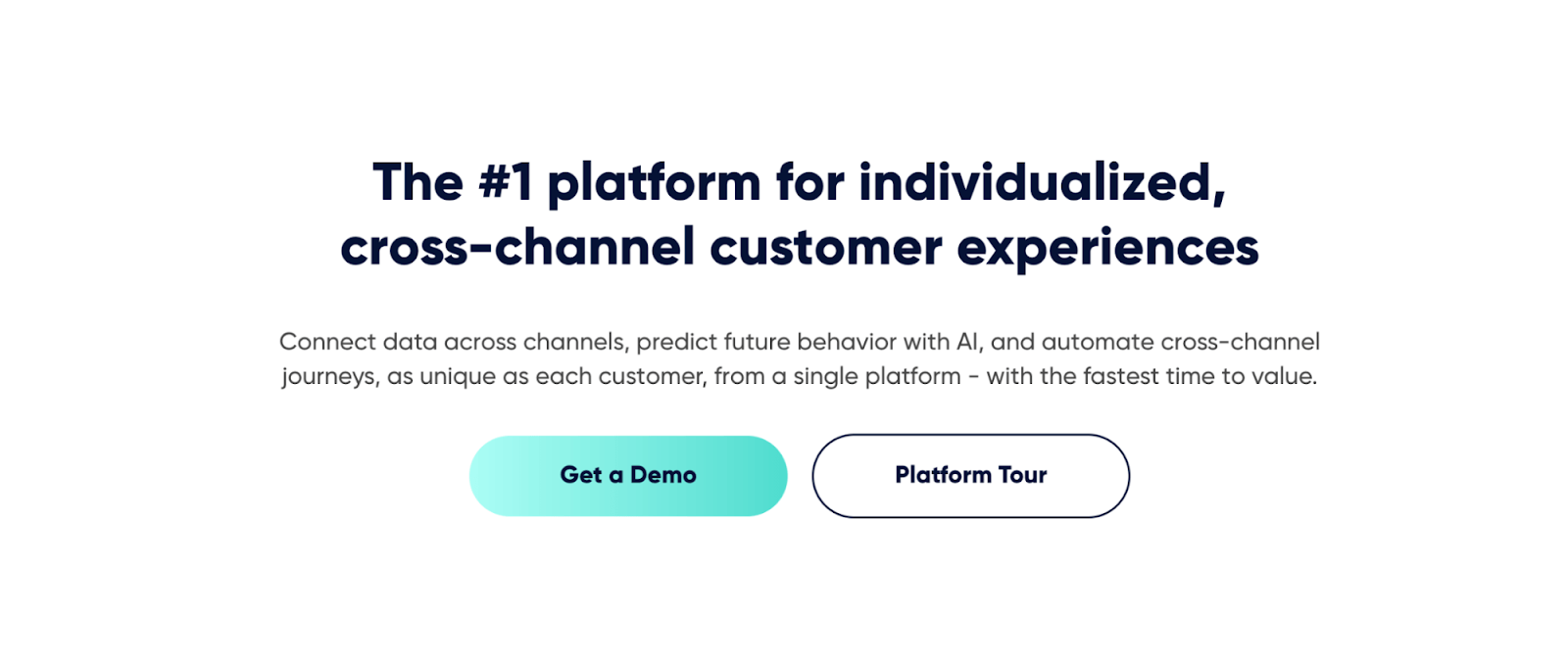 The #1 platform for individualized, cross-channel customer experiences

Connect data across channels, predict future behavior with AI, and automate cross-channel journeys, as unique as each customer, from a single platform - with the fastest time to value.

Get a Demo

Platform Tour